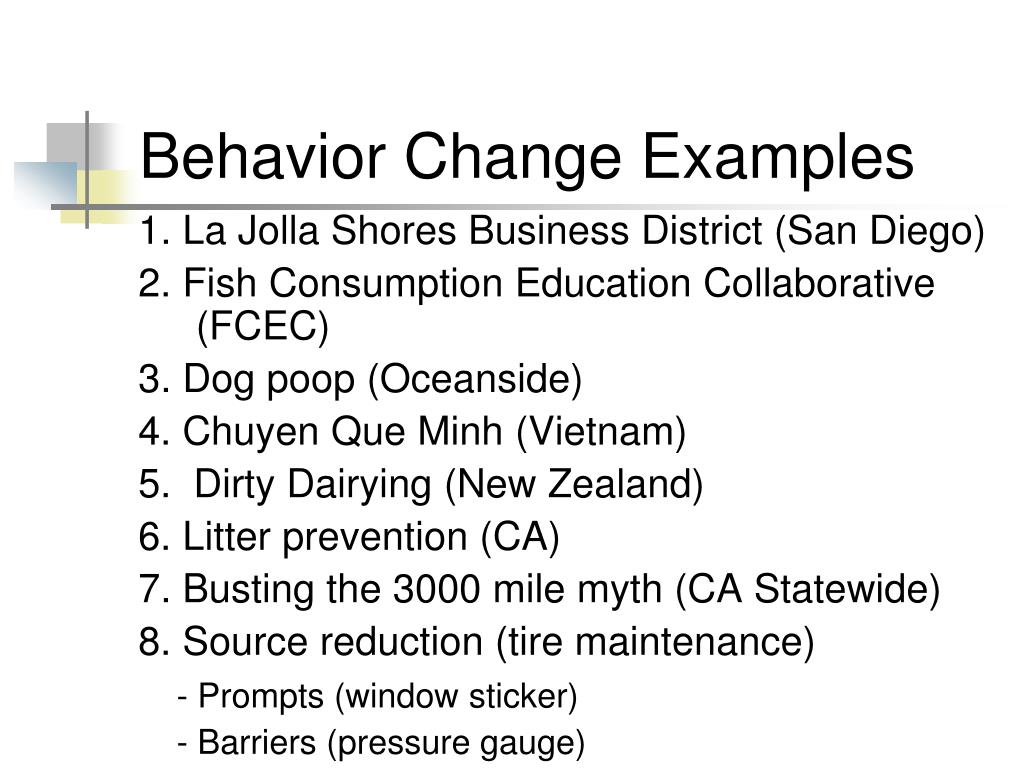 Behavior Change Examples

1. La Jolla Shores Business District (San Diego)

2. Fish Consumption Education Collaborative (FCEC)

3. Dog poop (Oceanside)

4. Chuyen Que Minh (Vietnam)

5.  Dirty Dairying (New Zealand)

6. Litter prevention (CA)

7. Busting the 3000 mile myth (CA Statewide)

8. Source reduction (tire maintenance)

- Prompts (window sticker)

- Barriers (pressure gauge)